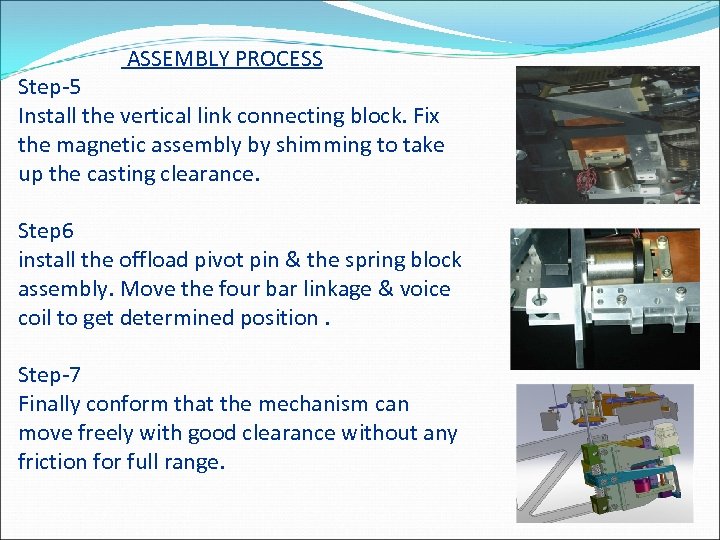 ASSEMBLY PROCESS

Step-5
Install the vertical link connecting block. Fix the magnetic assembly by shimming to take up the casting clearance.

Step6
install the offload pivot pin & the spring block assembly. Move the four bar linkage & voice coil to get determined position .

Step-7
Finally conform that the mechanism can move freely with good clearance without any friction for full range.